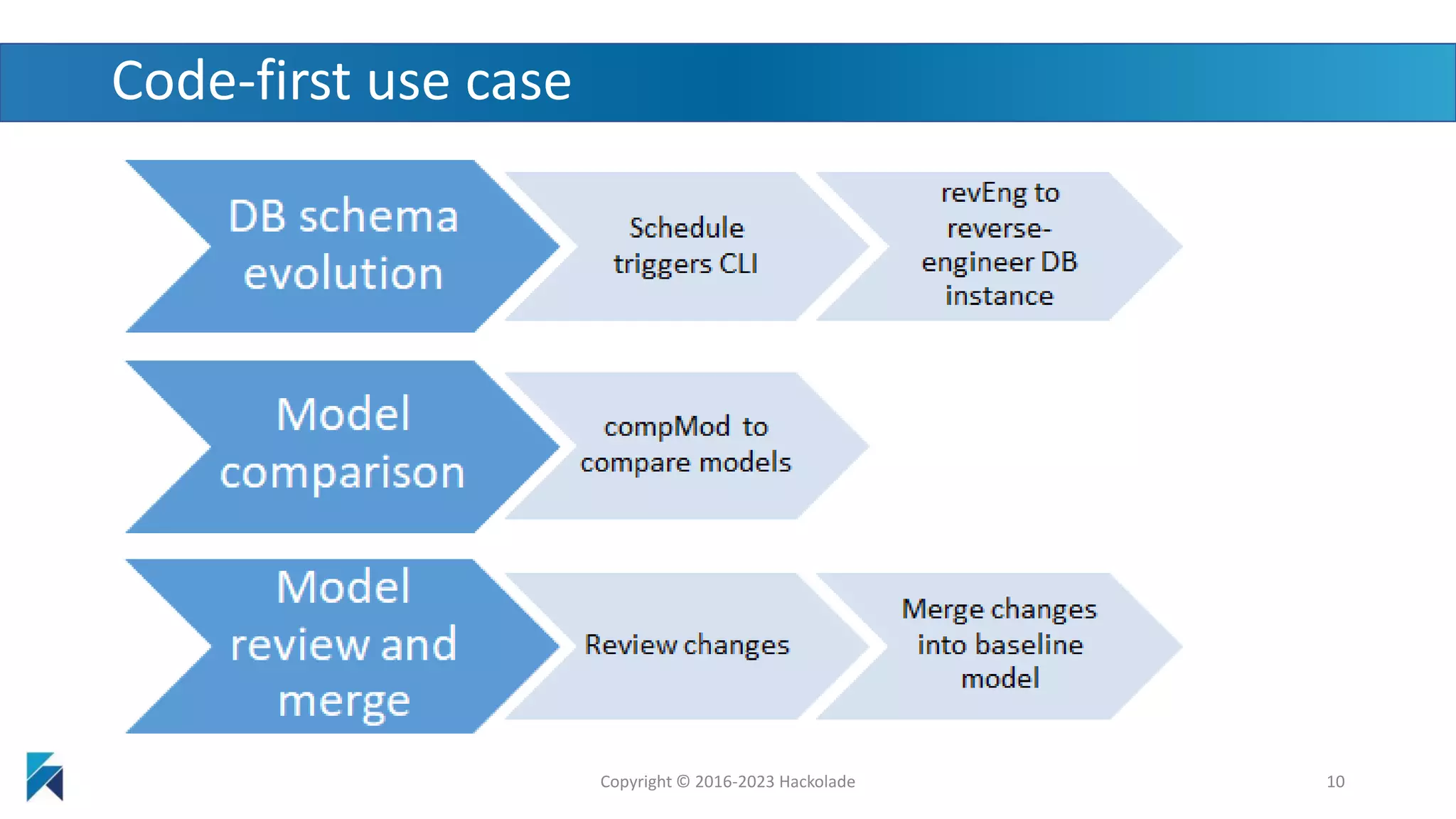 Code-first use case

DB schema evolution

Schedule triggers CLI

revEng to reverse-engineer DB instance

Model comparison

compMod to compare models

Model review and merge

Review changes

Merge changes into baseline model

Copyright © 2016-2023 Hackolade

10